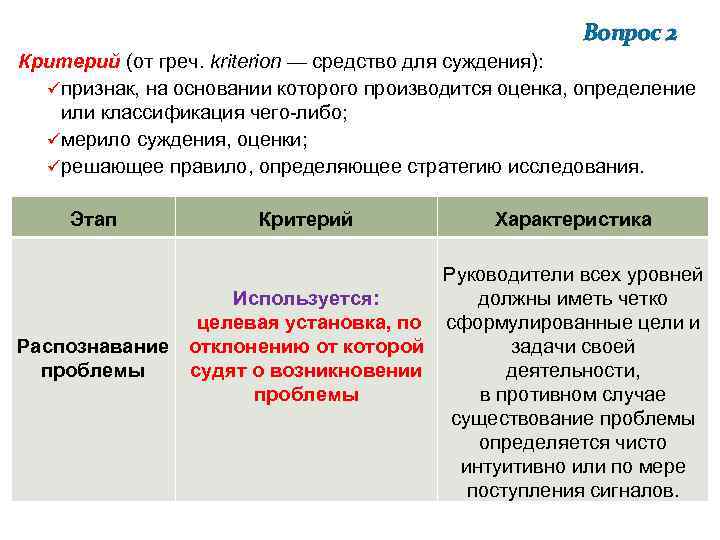 Вопрос 2

Критерий (от греч. kriterion — средство для суждения):
✓признак, на основании которого производится оценка, определение или классификация чего-либо;
✓мерило суждения, оценки;
✓решающее правило, определяющее стратегию исследования.

| Этап | Критерий | Характеристика |
|---|---|---|
| Распознавание проблемы | Используется: целевая установка, по отклонению от которой судят о возникновении проблемы | Руководители всех уровней должны иметь четко сформулированные цели и задачи своей деятельности, в противном случае существование проблемы определяется чисто интуитивно или по мере поступления сигналов. |